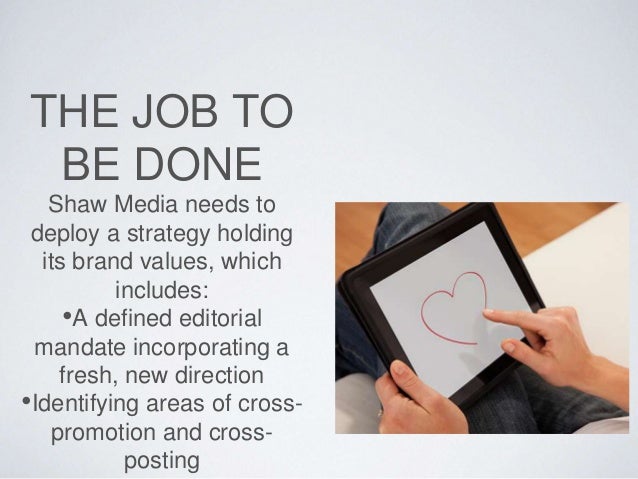 THE JOB TO BE DONE

Shaw Media needs to deploy a strategy holding its brand values, which includes:

•A defined editorial mandate incorporating a fresh, new direction

•Identifying areas of cross-promotion and cross-posting